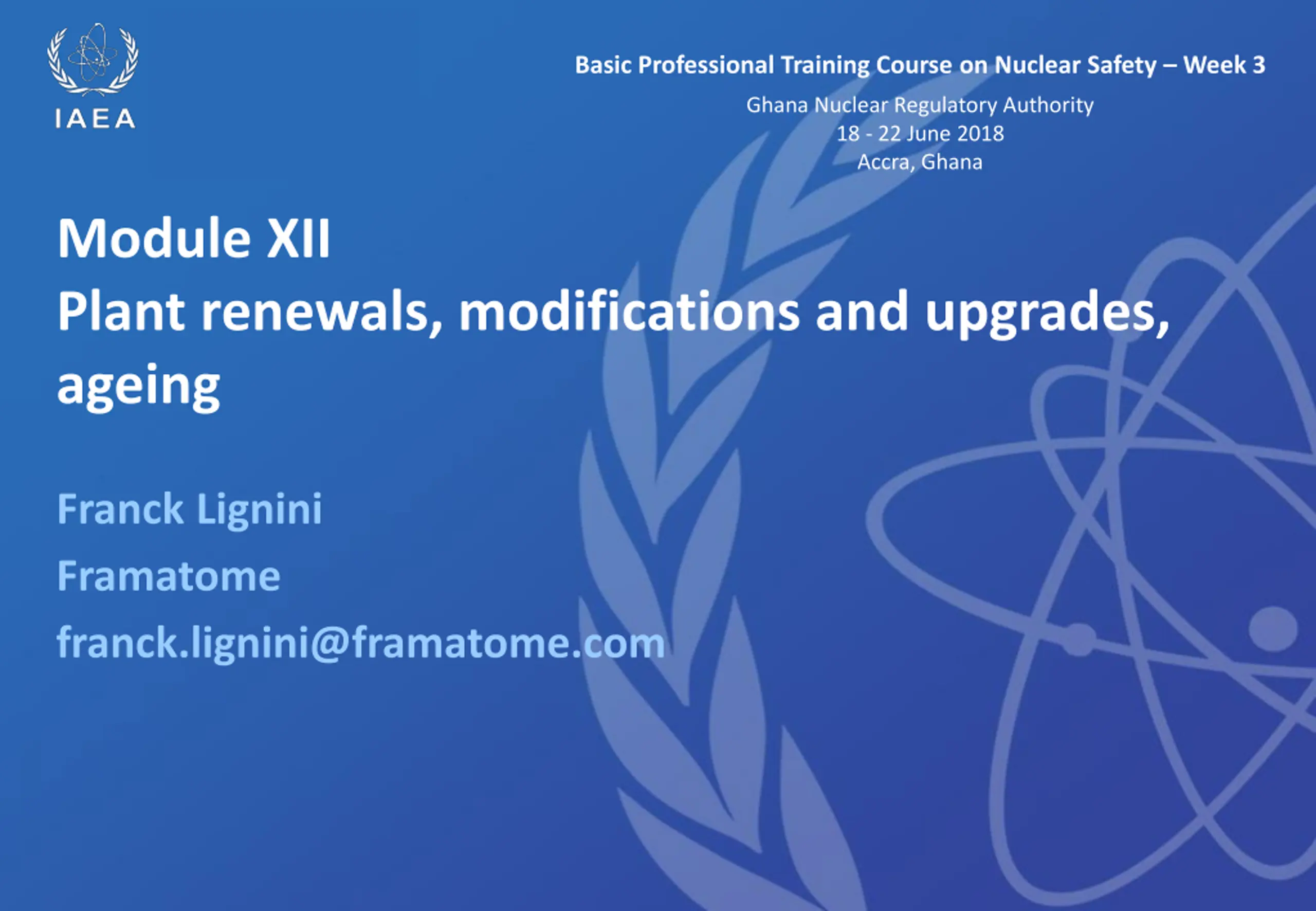 IAEA

Basic Professional Training Course on Nuclear Safety – Week 3

Ghana Nuclear Regulatory Authority
18 - 22 June 2018
Accra, Ghana

Module XII
Plant renewals, modifications and upgrades, ageing

Franck Lignini
Framatome
franck.lignini@framatome.com